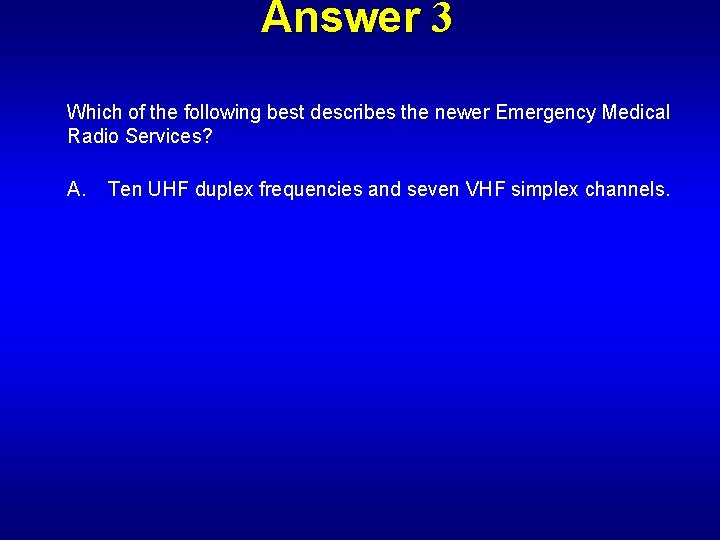 Answer 3

Which of the following best describes the newer Emergency Medical Radio Services?

A. Ten UHF duplex frequencies and seven VHF simplex channels.